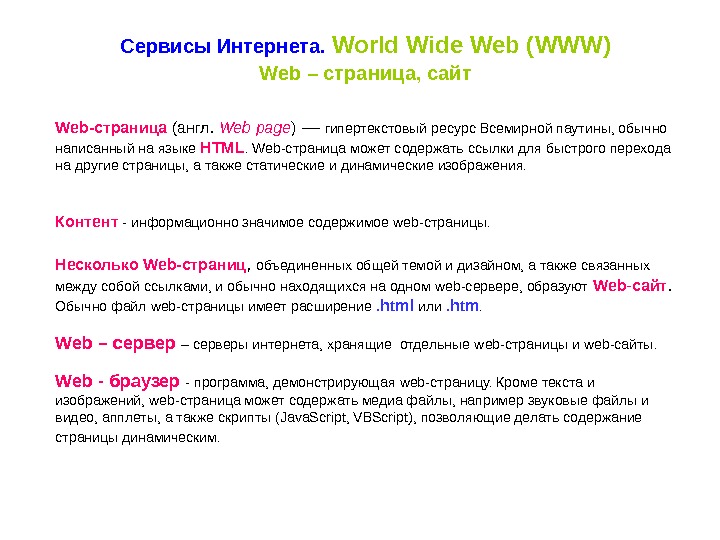 Сервисы Интернета. World Wide Web (WWW)
Web – страница, сайт

Web-страница (англ. Web page) — гипертекстовый ресурс Всемирной паутины, обычно написанный на языке HTML. Web-страница может содержать ссылки для быстрого перехода на другие страницы, а также статические и динамические изображения.

Контент - информационно значимое содержимое web-страницы.

Несколько Web-страниц, объединенных общей темой и дизайном, а также связанных между собой ссылками, и обычно находящихся на одном web-сервере, образуют Web-сайт. Обычно файл web-страницы имеет расширение .html или .htm.

Web – сервер – серверы интернета, хранящие отдельные web-страницы и web-сайты.

Web - браузер - программа, демонстрирующая web-страницу. Кроме текста и изображений, web-страница может содержать медиа файлы, например звуковые файлы и видео, апплеты, а также скрипты (JavaScript, VBScript), позволяющие делать содержание страницы динамическим.